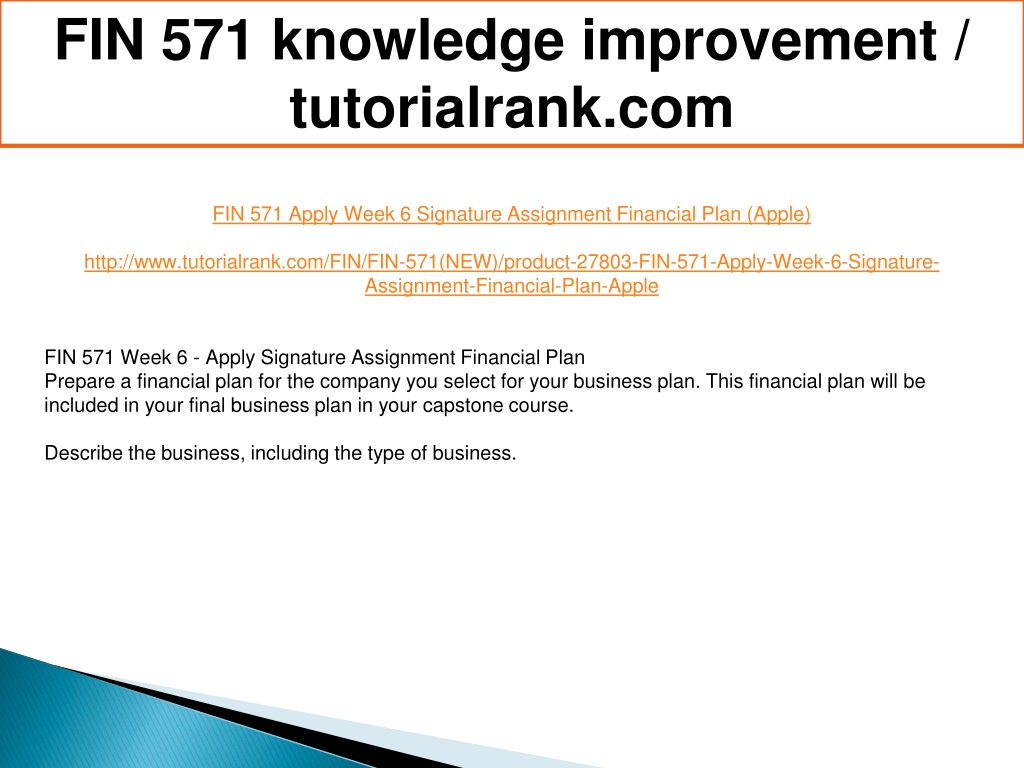 FIN 571 knowledge improvement / tutorialrank.com

FIN 571 Apply Week 6 Signature Assignment Financial Plan (Apple)

http://www.tutorialrank.com/FIN/FIN-571(NEW)/product-27803-FIN-571-Apply-Week-6-Signature-Assignment-Financial-Plan-Apple

FIN 571 Week 6 - Apply Signature Assignment Financial Plan
Prepare a financial plan for the company you select for your business plan. This financial plan will be included in your final business plan in your capstone course.

Describe the business, including the type of business.